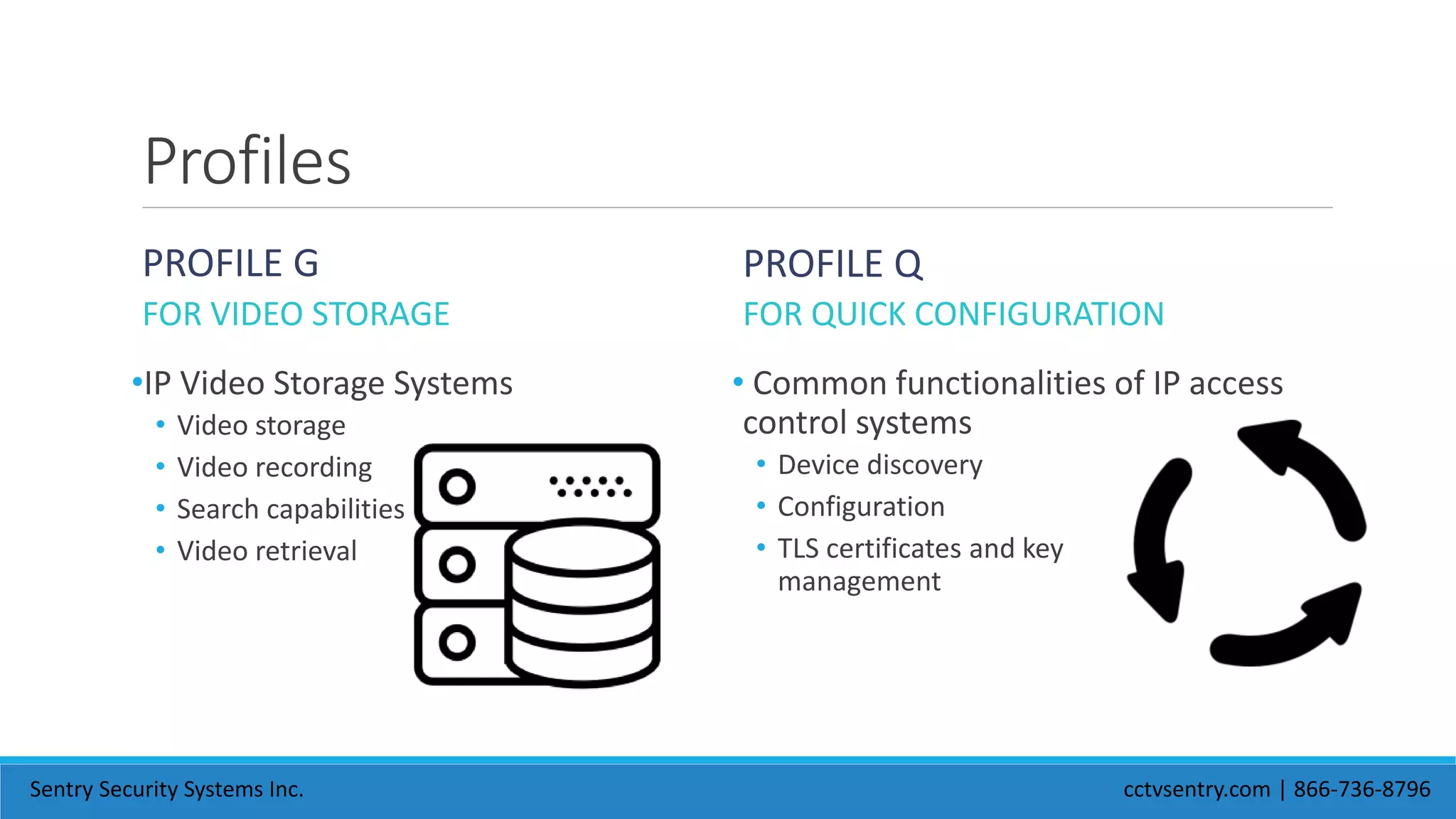 Profiles

PROFILE G

FOR VIDEO STORAGE

• IP Video Storage Systems
  • Video storage
  • Video recording
  • Search capabilities
  • Video retrieval

PROFILE Q

FOR QUICK CONFIGURATION

• Common functionalities of IP access control systems
  • Device discovery
  • Configuration
  • TLS certificates and key management

Sentry Security Systems Inc.

cctvsentry.com | 866-736-8796